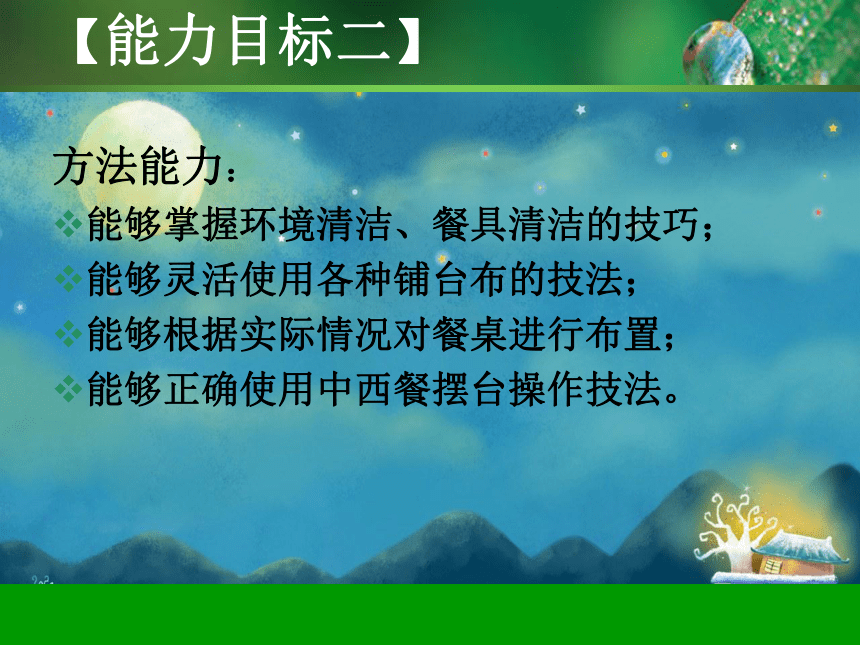 【能力目标二】

方法能力：

❖能够掌握环境清洁、餐具清洁的技巧；
❖能够灵活使用各种铺台布的技法；
❖能够根据实际情况对餐桌进行布置；
❖能够正确使用中西餐摆台操作技法。